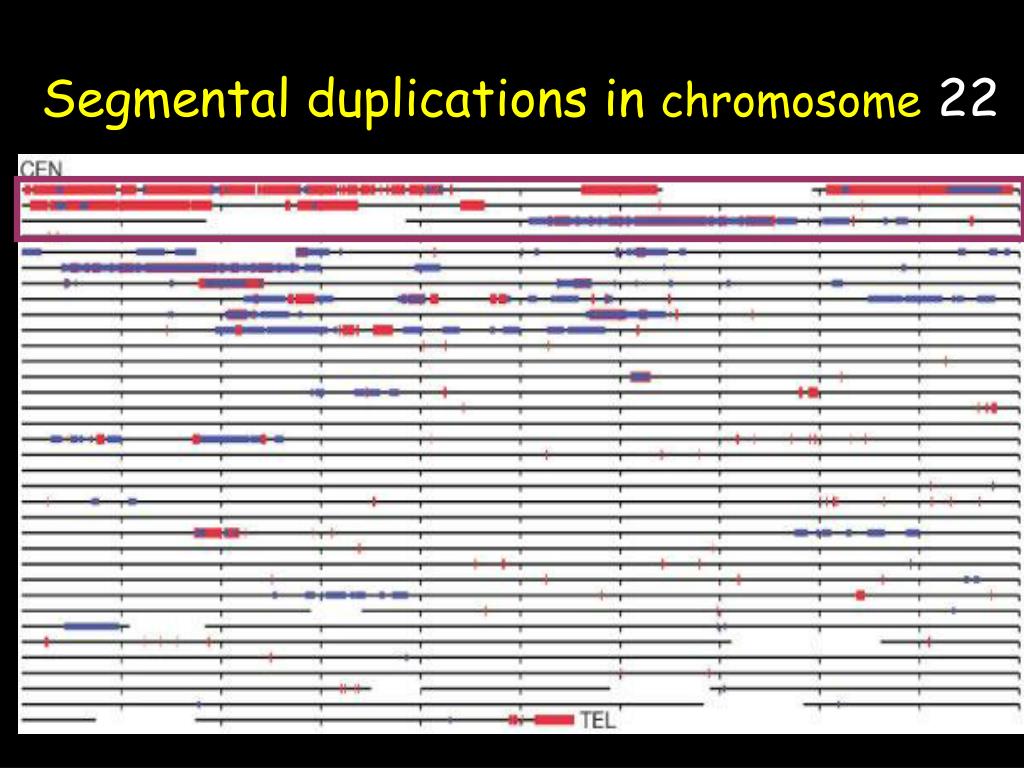 Segmental duplications in chromosome 22

CEN

TEL